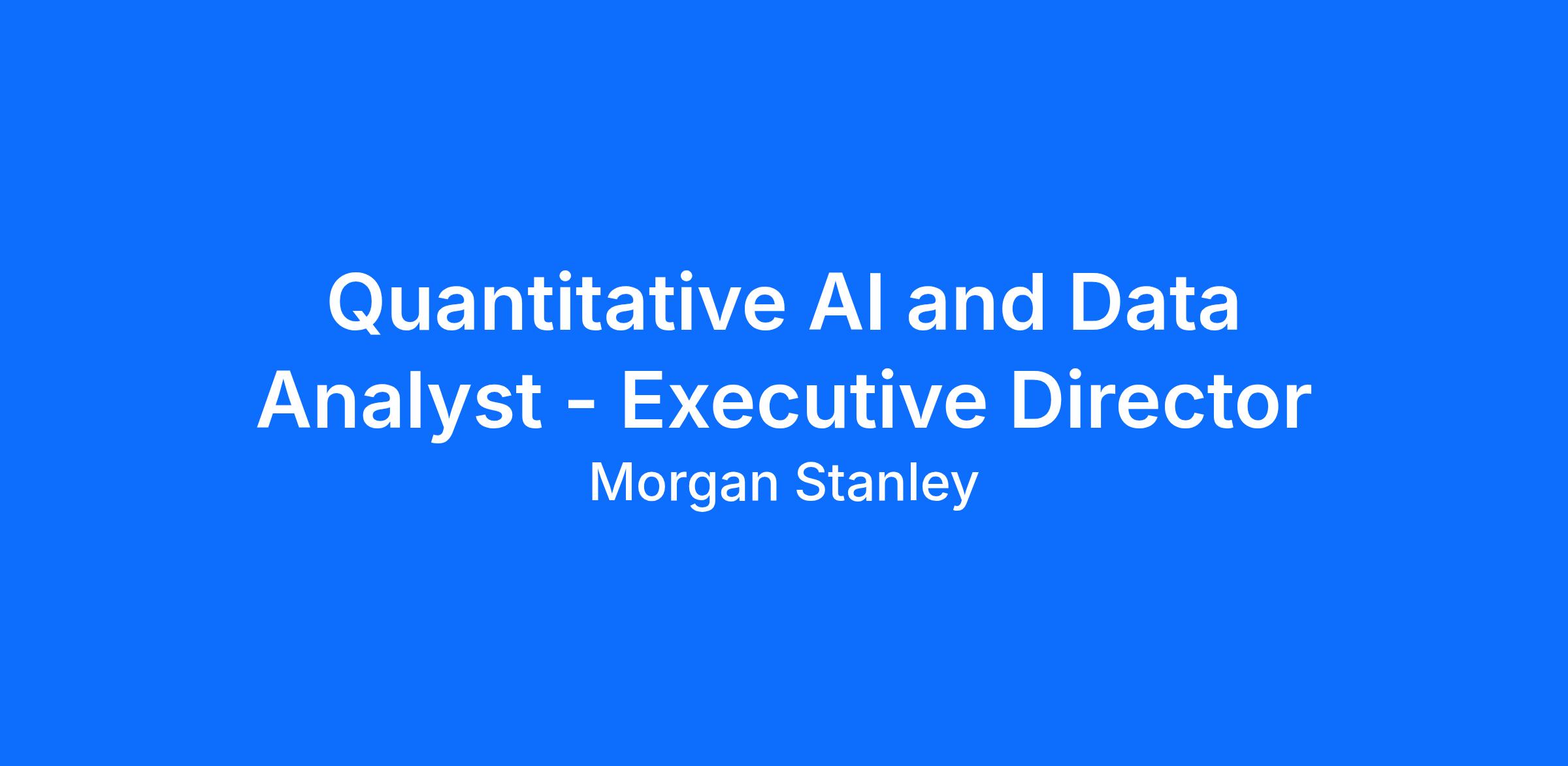 Quantitative AI and Data Analyst - Executive Director

Morgan Stanley